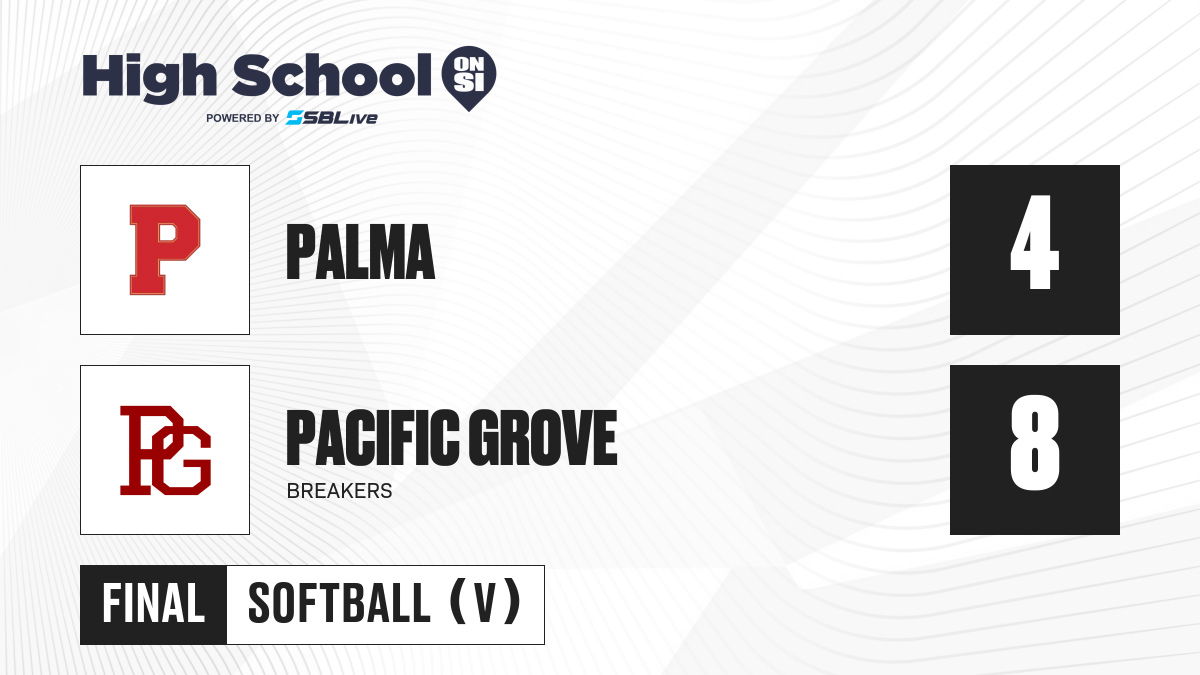 High School ON SI
POWERED BY SBLive

P

PALMA

4

PG

PACIFIC GROVE
BREAKERS

8

FINAL SOFTBALL (V)